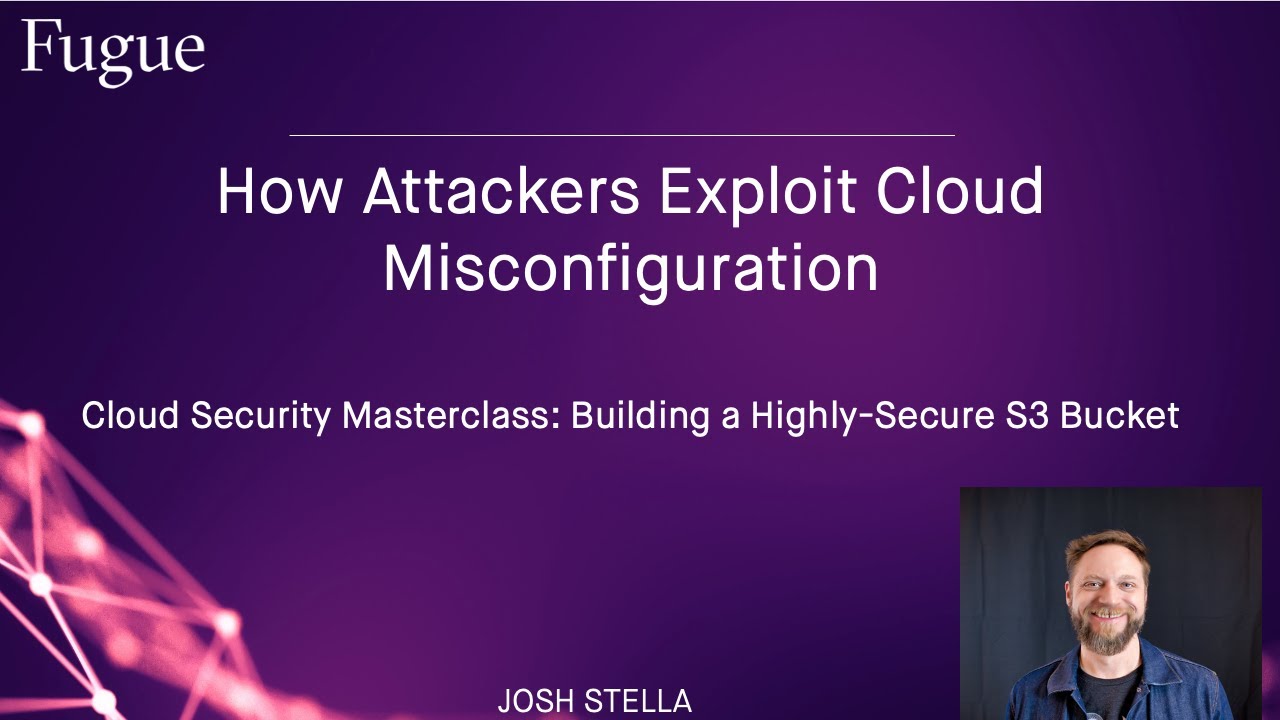 Fugue

How Attackers Exploit Cloud Misconfiguration

Cloud Security Masterclass: Building a Highly-Secure S3 Bucket

JOSH STELLA